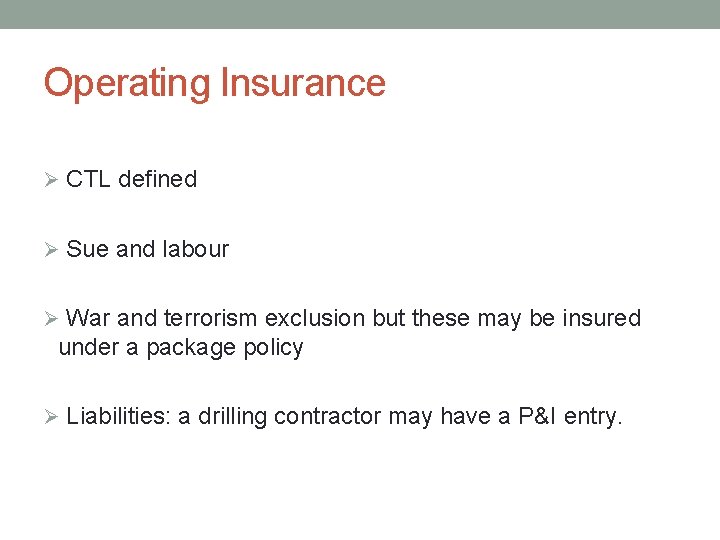 Operating Insurance

➢ CTL defined

➢ Sue and labour

➢ War and terrorism exclusion but these may be insured under a package policy

➢ Liabilities: a drilling contractor may have a P&I entry.